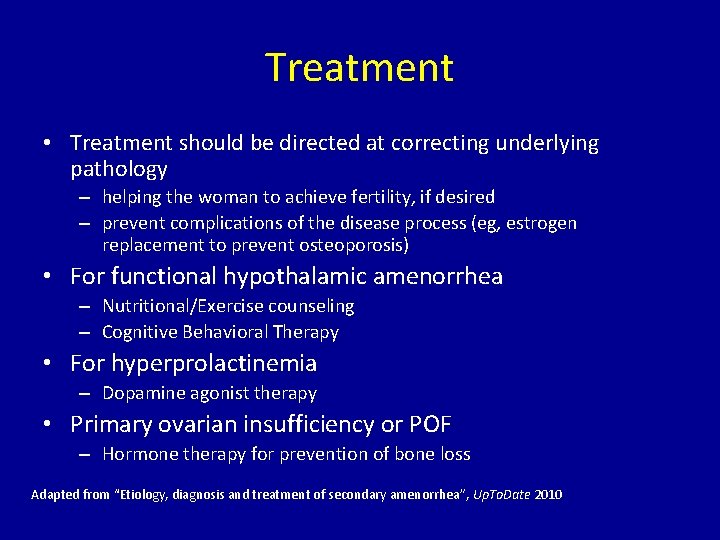 Treatment

• Treatment should be directed at correcting underlying pathology
– helping the woman to achieve fertility, if desired
– prevent complications of the disease process (eg, estrogen replacement to prevent osteoporosis)

• For functional hypothalamic amenorrhea
– Nutritional/Exercise counseling
– Cognitive Behavioral Therapy

• For hyperprolactinemia
– Dopamine agonist therapy

• Primary ovarian insufficiency or POF
– Hormone therapy for prevention of bone loss

Adapted from "Etiology, diagnosis and treatment of secondary amenorrhea", UpToDate 2010